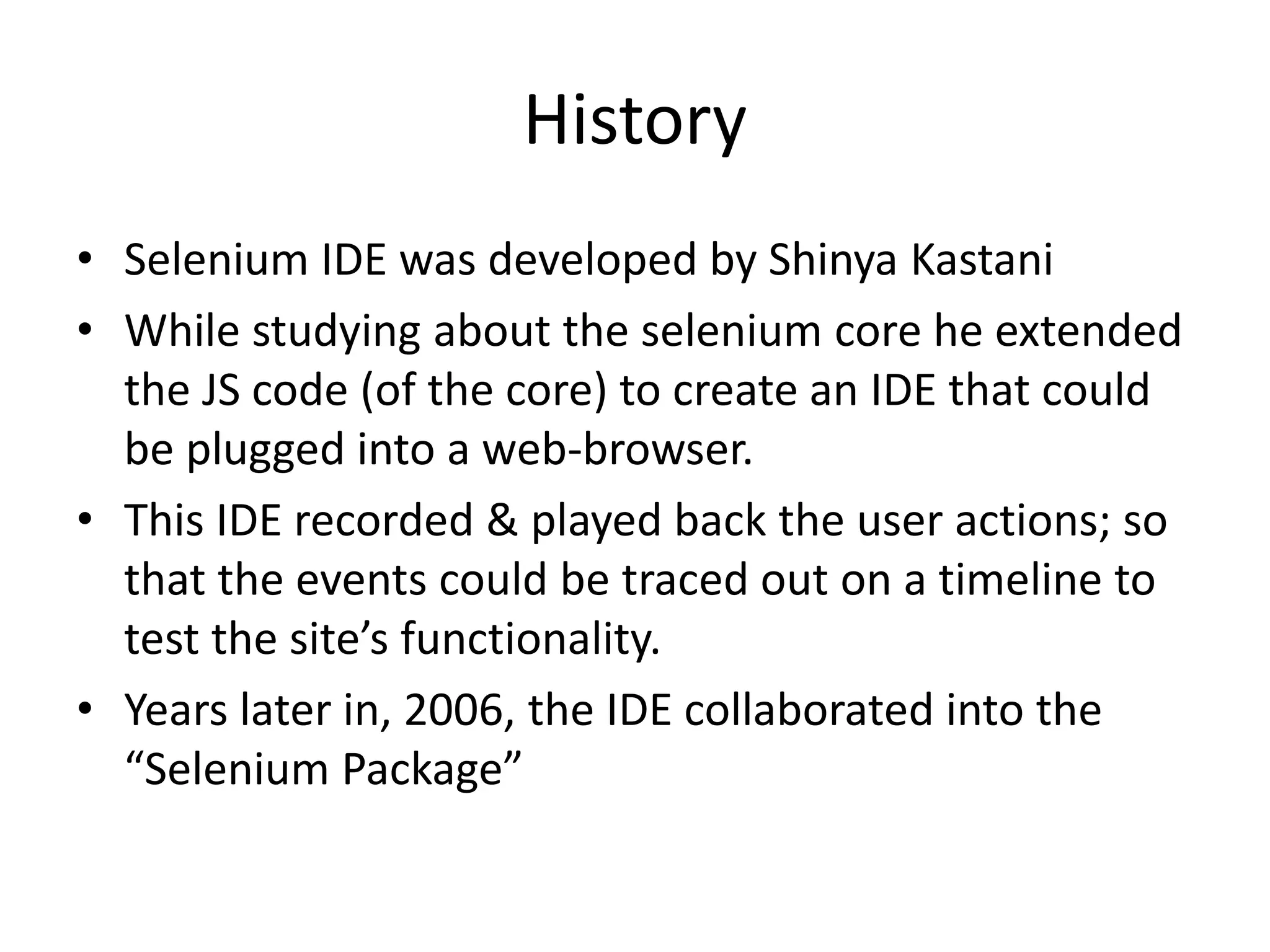 History

• Selenium IDE was developed by Shinya Kastani
• While studying about the selenium core he extended the JS code (of the core) to create an IDE that could be plugged into a web-browser.
• This IDE recorded & played back the user actions; so that the events could be traced out on a timeline to test the site’s functionality.
• Years later in, 2006, the IDE collaborated into the “Selenium Package”